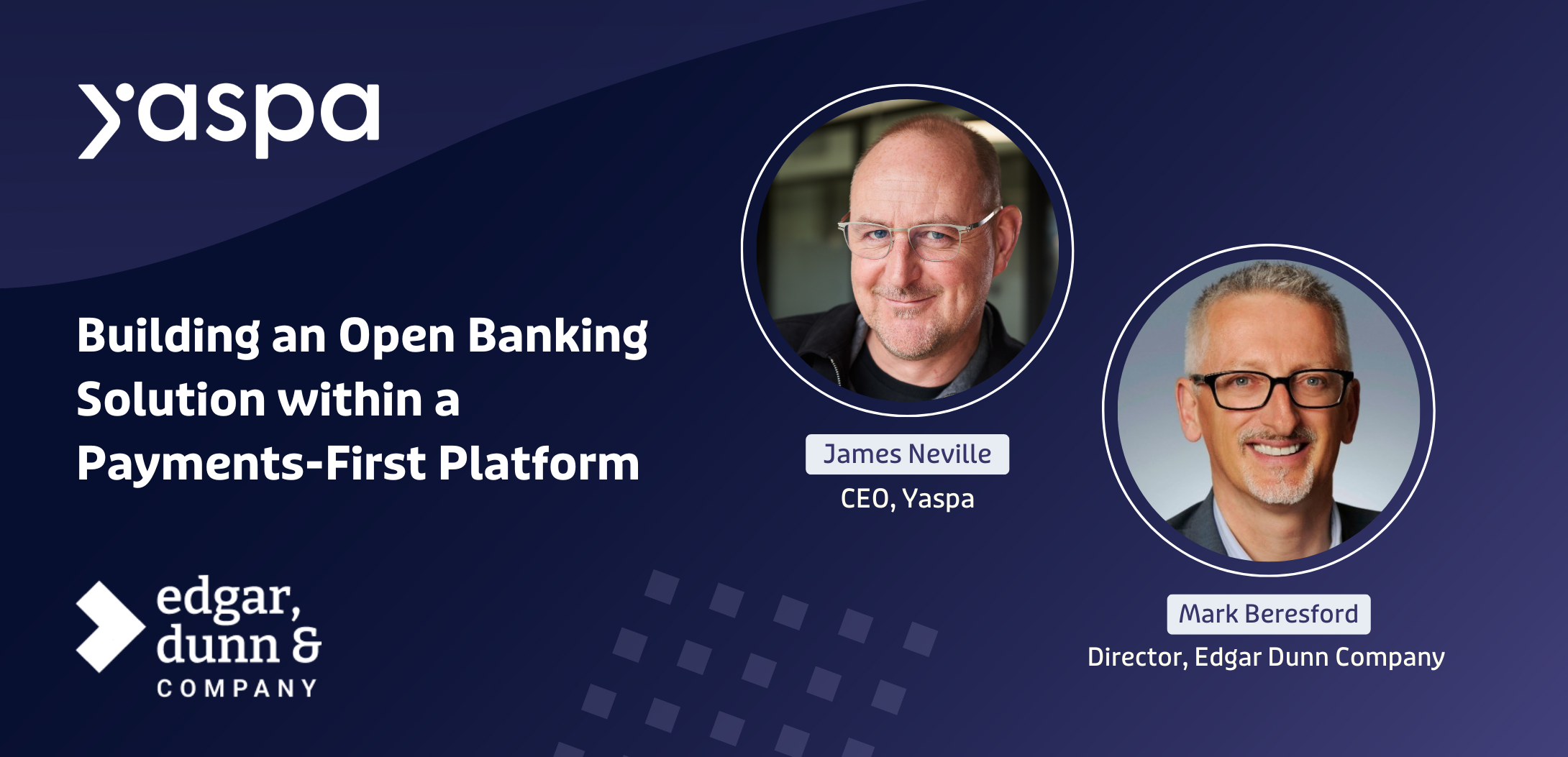 yaspa

Building an Open Banking Solution within a Payments-First Platform

edgar, dunn & COMPANY

James Neville
CEO, Yaspa

Mark Beresford
Director, Edgar Dunn Company